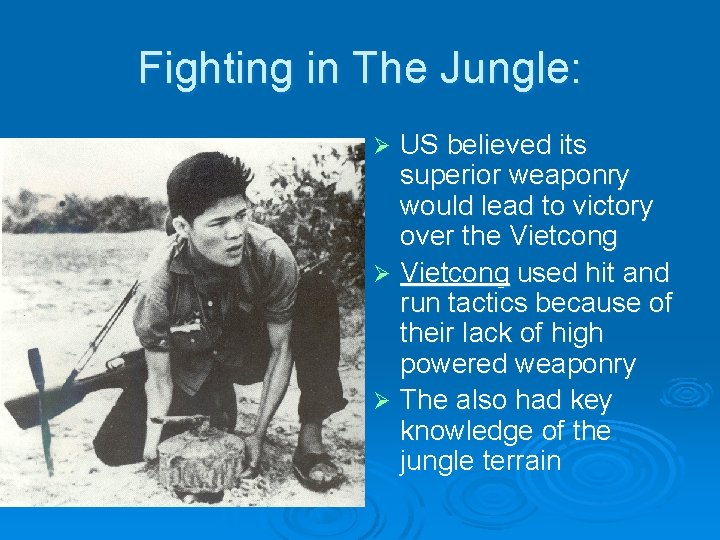 Fighting in The Jungle:

➢ US believed its superior weaponry would lead to victory over the Vietcong

➢ Vietcong used hit and run tactics because of their lack of high powered weaponry

➢ The also had key knowledge of the jungle terrain